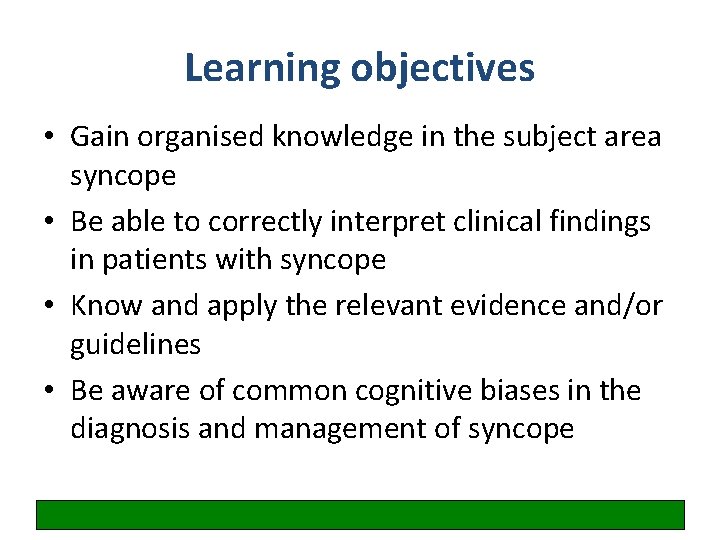 Learning objectives

• Gain organised knowledge in the subject area syncope
• Be able to correctly interpret clinical findings in patients with syncope
• Know and apply the relevant evidence and/or guidelines
• Be aware of common cognitive biases in the diagnosis and management of syncope